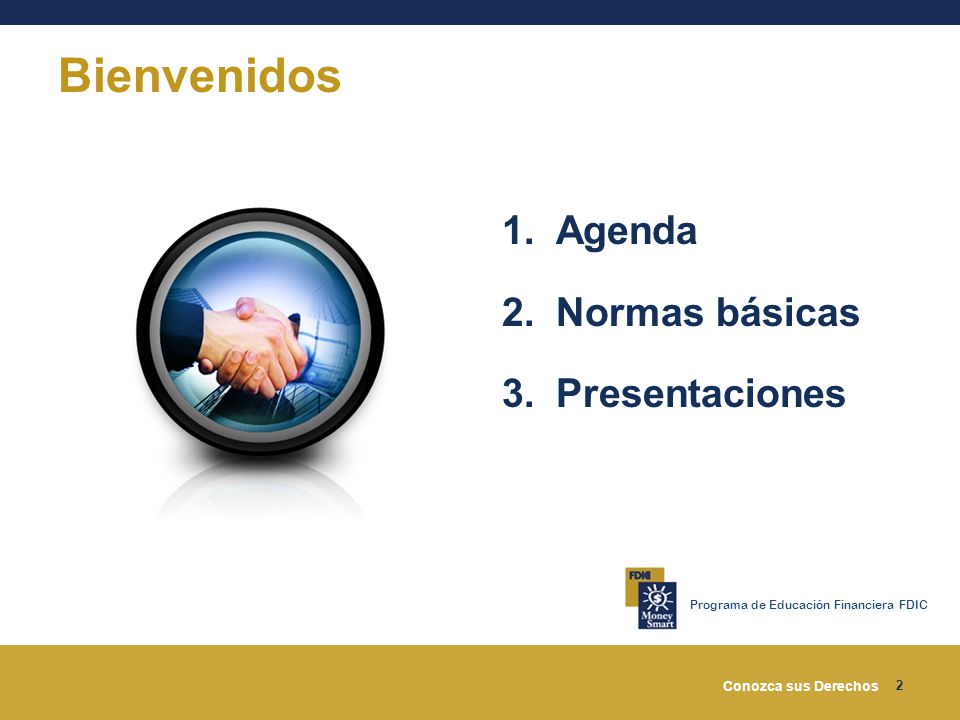 Bienvenidos

1. Agenda
2. Normas básicas
3. Presentaciones

FDIC
Money Smart
Programa de Educación Financiera FDIC

Conozca sus Derechos 2